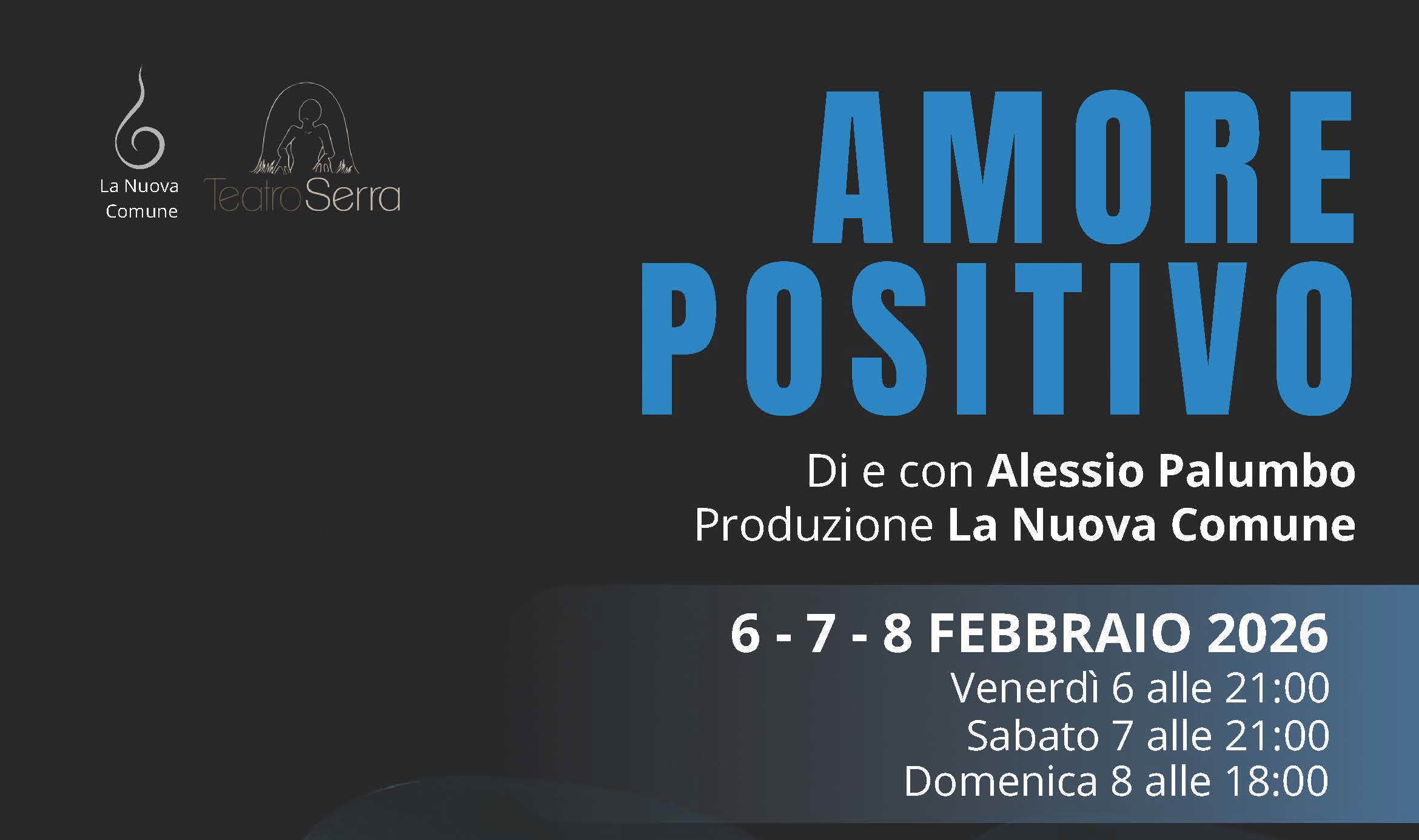 La Nuova Comune

TeatroSerra

AMORE POSITIVO

Di e con Alessio Palumbo
Produzione La Nuova Comune

6 - 7 - 8 FEBBRAIO 2026
Venerdì 6 alle 21:00
Sabato 7 alle 21:00
Domenica 8 alle 18:00